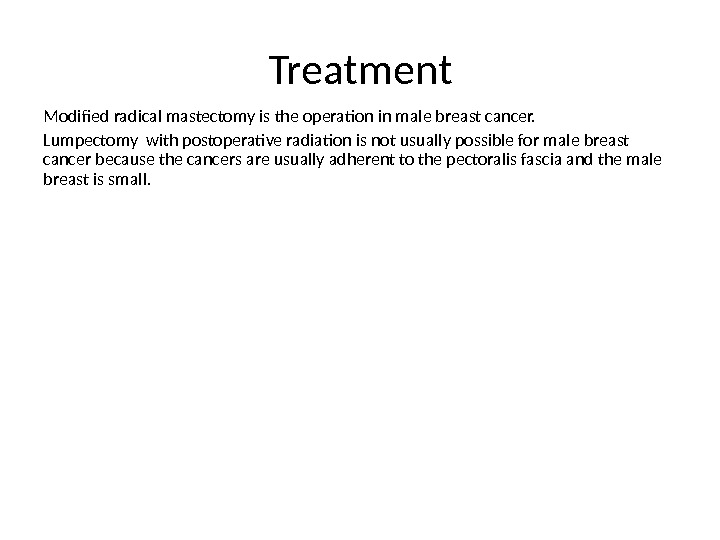 Treatment

Modified radical mastectomy is the operation in male breast cancer.

Lumpectomy with postoperative radiation is not usually possible for male breast cancer because the cancers are usually adherent to the pectoralis fascia and the male breast is small.